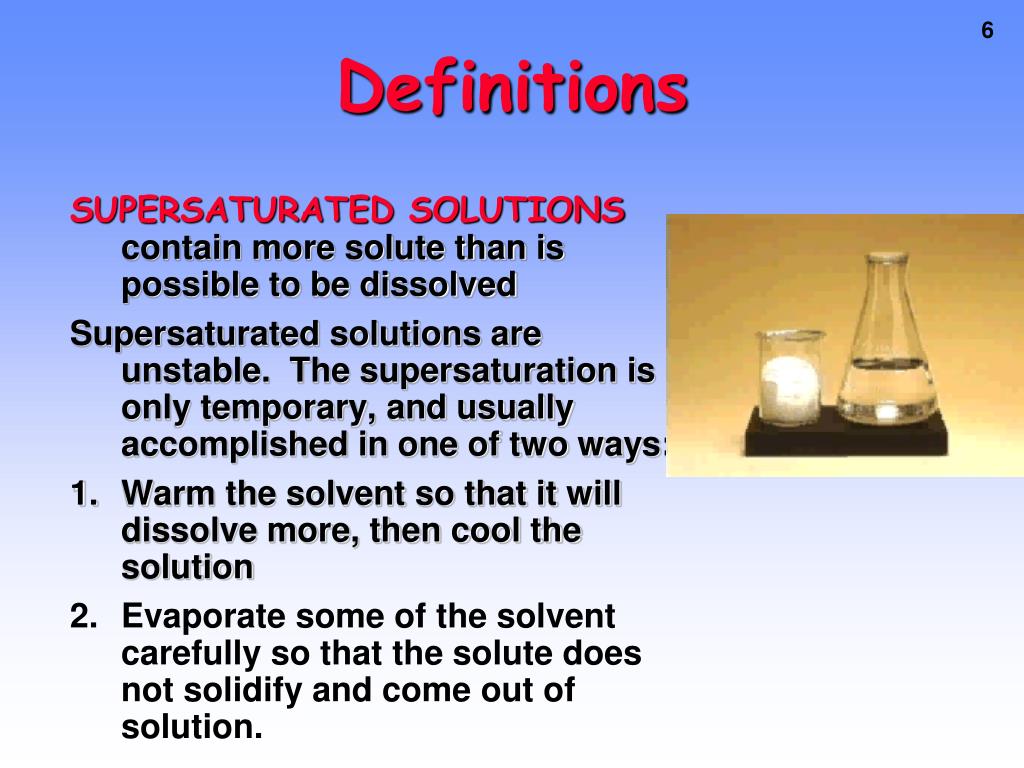 6

Definitions

SUPERSATURATED SOLUTIONS contain more solute than is possible to be dissolved

Supersaturated solutions are unstable. The supersaturation is only temporary, and usually accomplished in one of two ways:

1. Warm the solvent so that it will dissolve more, then cool the solution

2. Evaporate some of the solvent carefully so that the solute does not solidify and come out of solution.